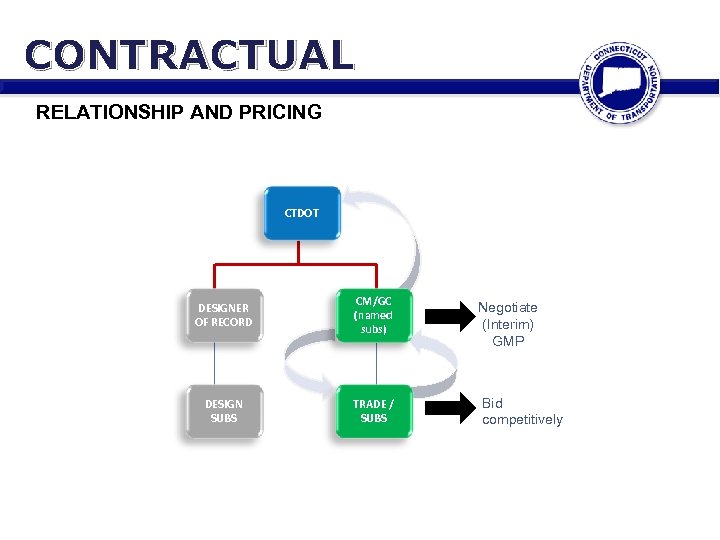 CONTRACTUAL

CONNECTICUT DEPARTMENT OF TRANSPORTATION

RELATIONSHIP AND PRICING

CTDOT

DESIGNER OF RECORD

CM/GC (named subs)

Negotiate (Interim) GMP

DESIGN SUBS

TRADE / SUBS

Bid competitively